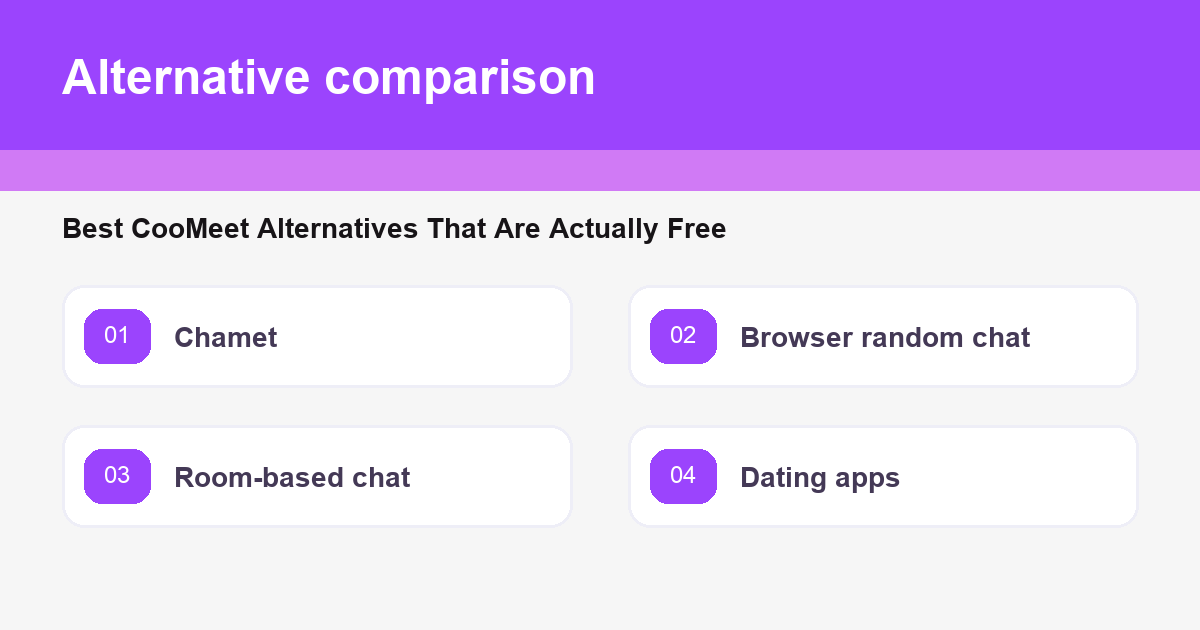 Alternative comparison

Best CooMeet Alternatives That Are Actually Free

01 Chamet

02 Browser random chat

03 Room-based chat

04 Dating apps